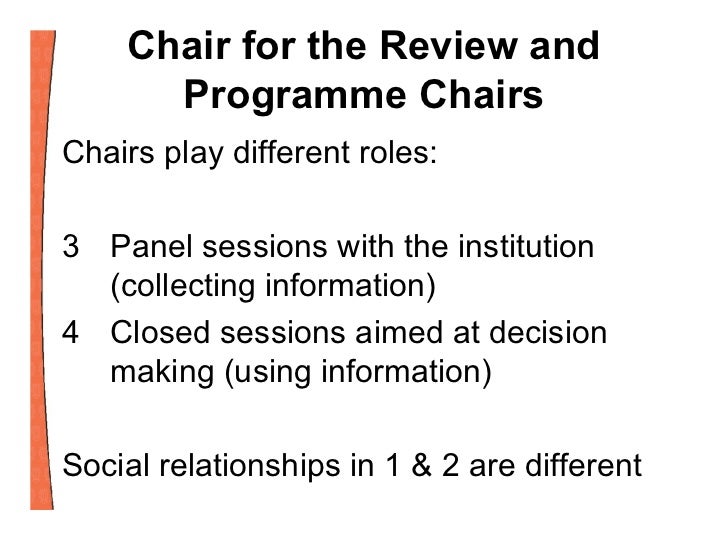 Chair for the Review and Programme Chairs

Chairs play different roles:

3 Panel sessions with the institution (collecting information)

4 Closed sessions aimed at decision making (using information)

Social relationships in 1 & 2 are different